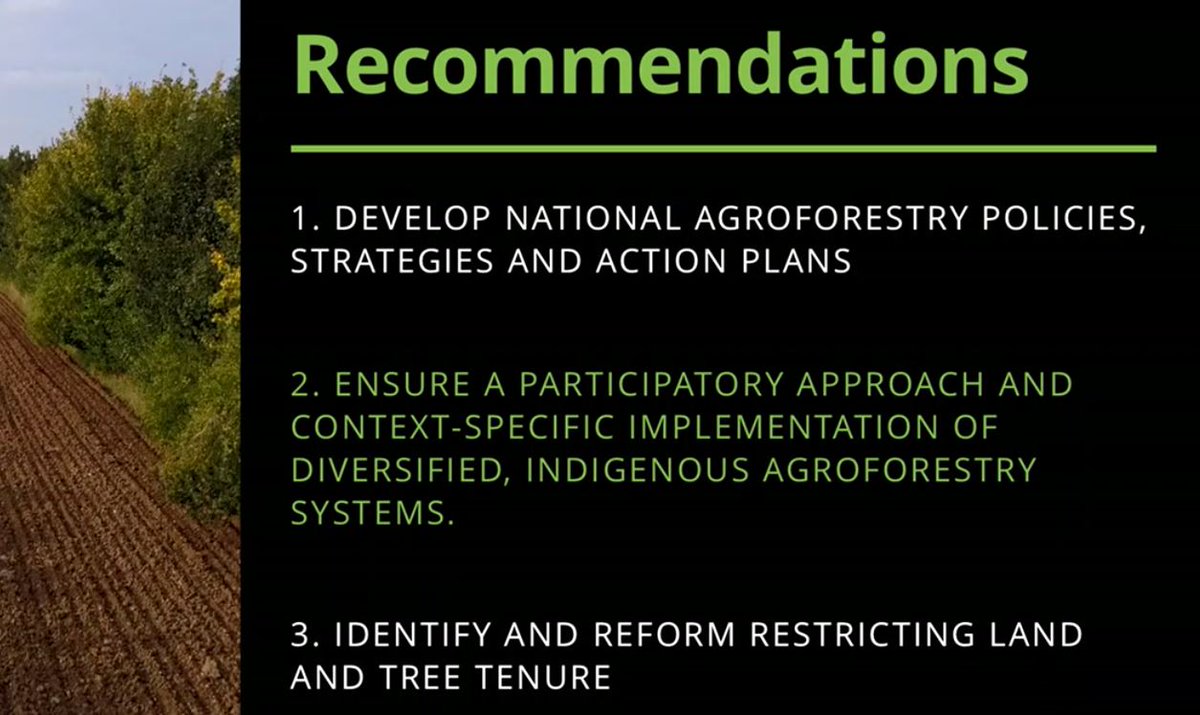 Recommendations

1. DEVELOP NATIONAL AGROFORESTRY POLICIES, STRATEGIES AND ACTION PLANS

2. ENSURE A PARTICIPATORY APPROACH AND CONTEXT-SPECIFIC IMPLEMENTATION OF DIVERSIFIED, INDIGENOUS AGROFORESTRY SYSTEMS.

3. IDENTIFY AND REFORM RESTRICTING LAND AND TREE TENURE